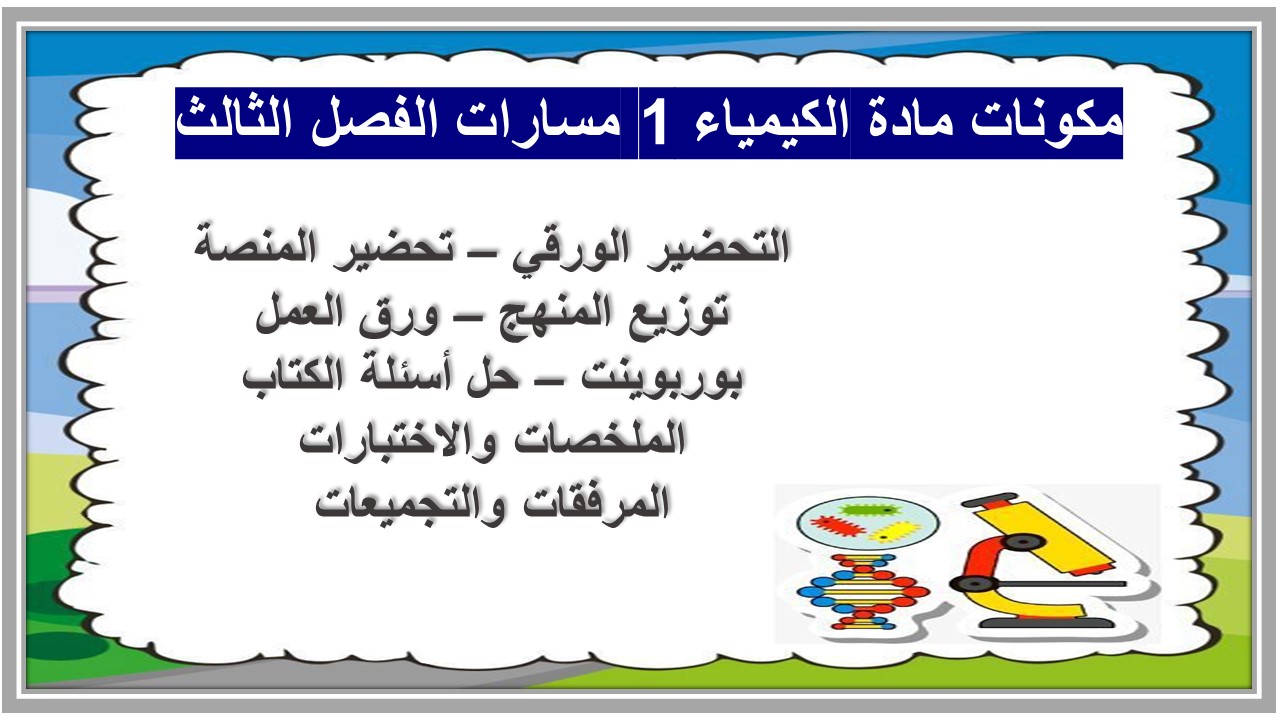 مكونات مادة الكيمياء 1 مسارات الفصل الثالث

التحضير الورقي – تحضير المنصة
توزيع المنهج – ورق العمل
بوربوينت – حل أسئلة الكتاب
الملخصات والاختبارات
المرفقات والتجميعات